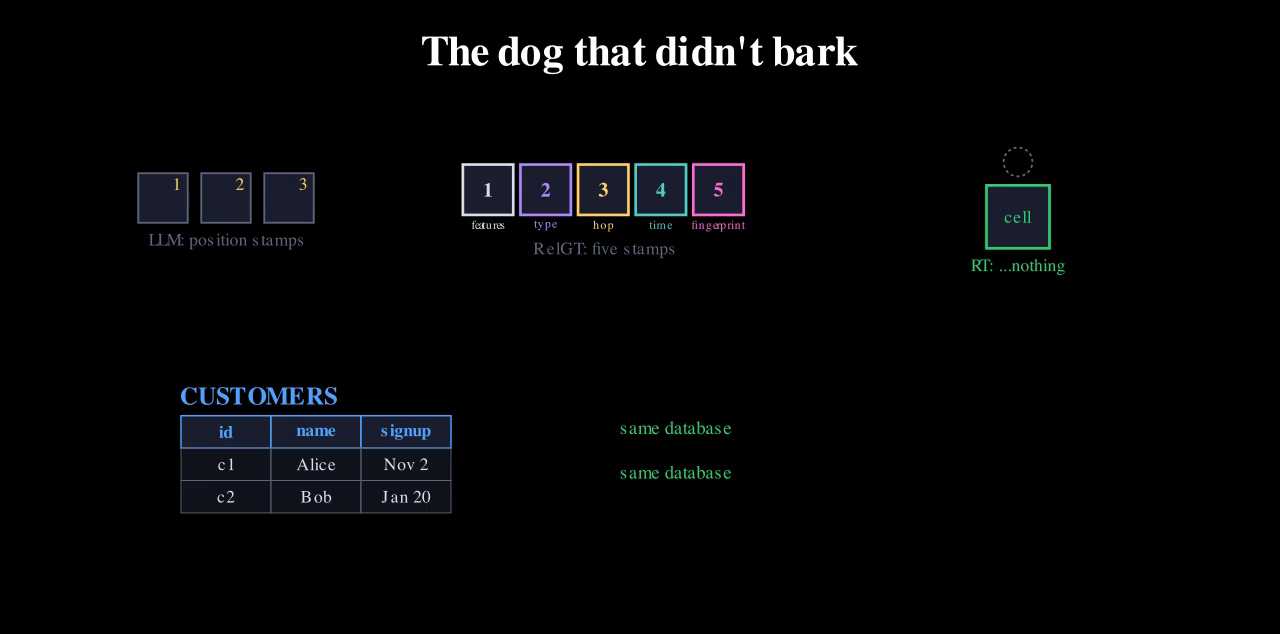 The dog that didn't bark

1 2 3
LLM: position stamps

1 2 3 4 5
features type hop time fingerprint
RelGT: five stamps

cell
RT: ...nothing

CUSTOMERS

| id | name | signup |
|---|---|---|
| c1 | Alice | Nov 2 |
| c2 | Bob | Jan 20 |

same database

same database